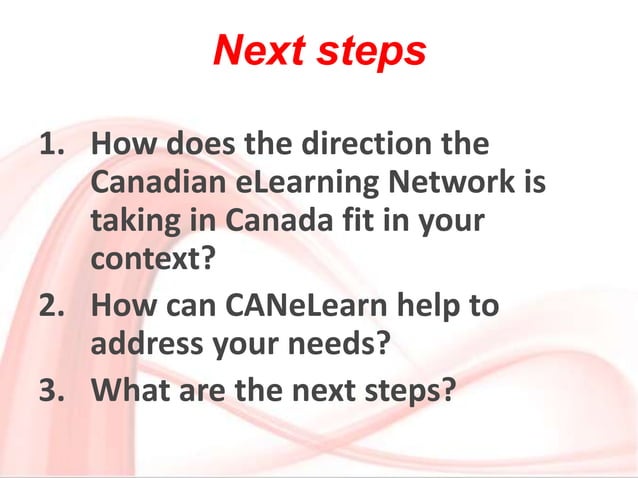 Next steps

1. How does the direction the Canadian eLearning Network is taking in Canada fit in your context?
2. How can CANeLearn help to address your needs?
3. What are the next steps?